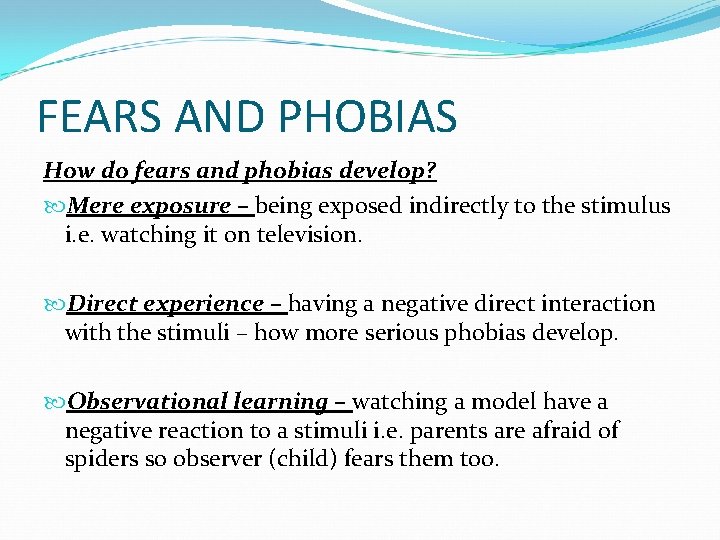 FEARS AND PHOBIAS

How do fears and phobias develop?

Mere exposure – being exposed indirectly to the stimulus i.e. watching it on television.

Direct experience – having a negative direct interaction with the stimuli – how more serious phobias develop.

Observational learning – watching a model have a negative reaction to a stimuli i.e. parents are afraid of spiders so observer (child) fears them too.